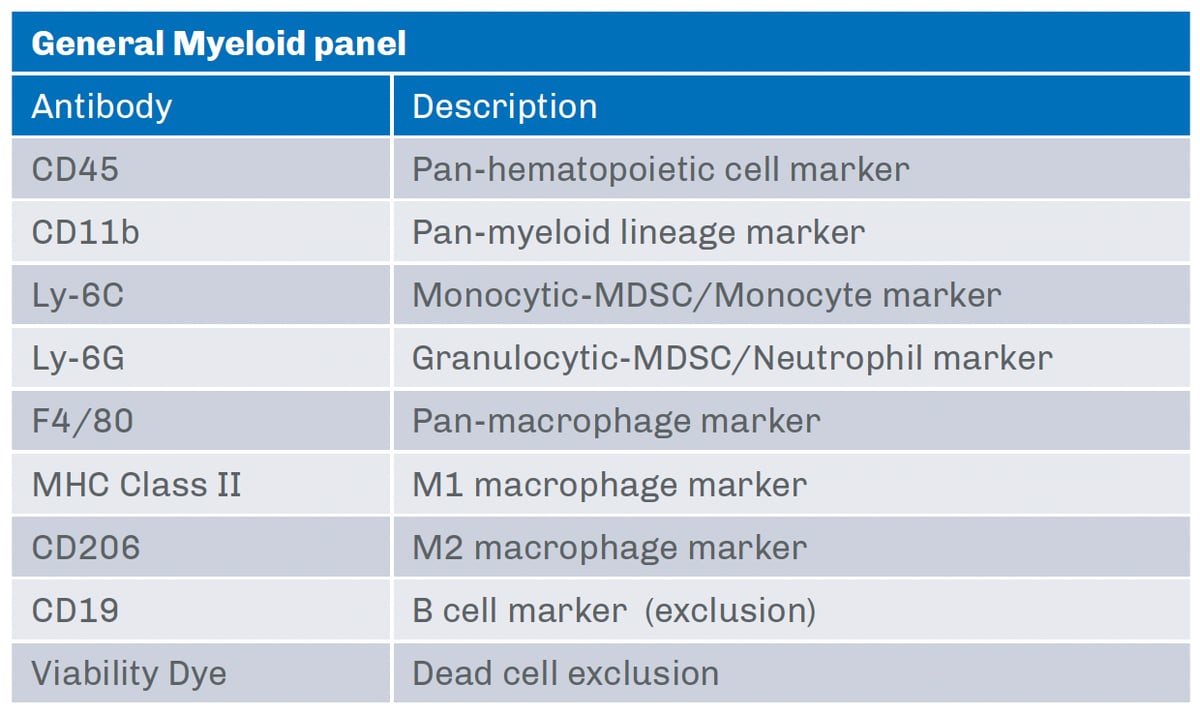 General Myeloid panel

| Antibody | Description |
|---|---|
| CD45 | Pan-hematopoietic cell marker |
| CD11b | Pan-myeloid lineage marker |
| Ly-6C | Monocytic-MDSC/Monocyte marker |
| Ly-6G | Granulocytic-MDSC/Neutrophil marker |
| F4/80 | Pan-macrophage marker |
| MHC Class II | M1 macrophage marker |
| CD206 | M2 macrophage marker |
| CD19 | B cell marker (exclusion) |
| Viability Dye | Dead cell exclusion |